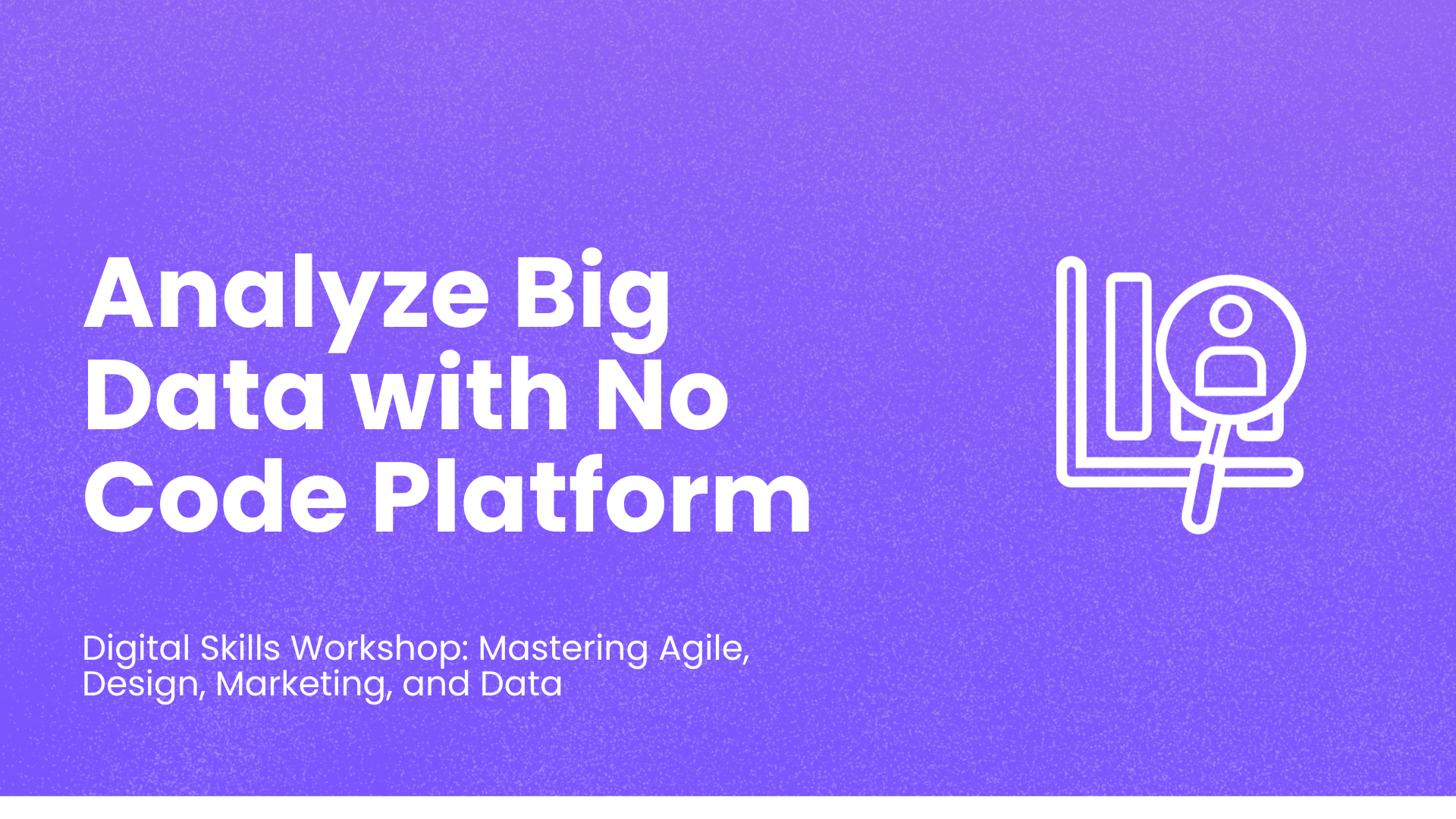 Analyze Big Data with No Code Platform

Digital Skills Workshop: Mastering Agile, Design, Marketing, and Data